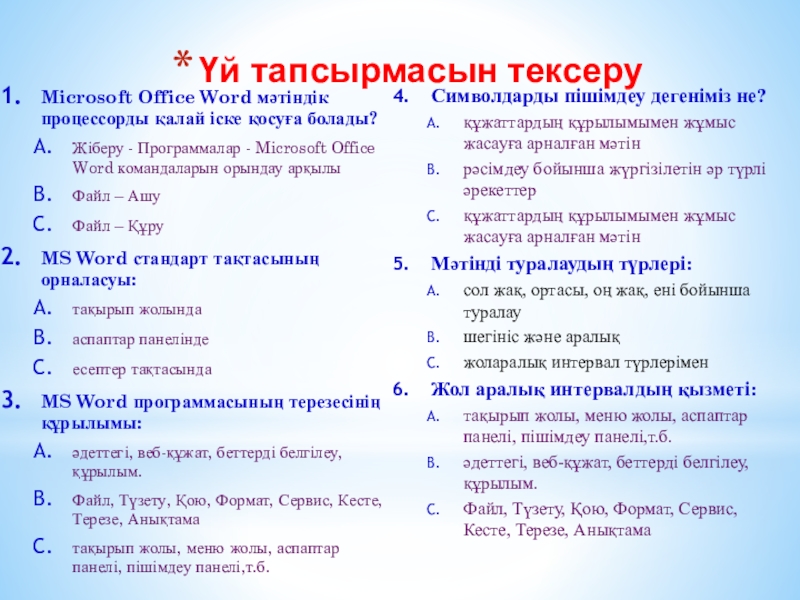 * Үй тапсырмасын тексеру

1. Microsoft Office Word мәтіндік процессорды қалай іске қосуға болады?
A. Жіберу - Программалар - Microsoft Office Word командаларын орындау арқылы
B. Файл – Ашу
C. Файл – Құру
2. MS Word стандарт тақтасының орналасуы:
A. тақырып жолында
B. аспаптар панелінде
C. есептер тақтасында
3. MS Word программасының терезесінің құрылымы:
A. әдеттегі, веб-құжат, беттерді белгілеу, құрылым.
B. Файл, Түзету, Қою, Формат, Сервис, Кесте, Терезе, Анықтама
C. тақырып жолы, меню жолы, аспаптар панелі, пішімдеу панелі,т.б.

4. Символдарды пішімдеу дегеніміз не?
A. құжаттардың құрылымымен жұмыс жасауға арналған мәтін
B. рәсімдеу бойынша жүргізілетін әр түрлі әрекеттер
C. құжаттардың құрылымымен жұмыс жасауға арналған мәтін
5. Мәтінді туралаудың түрлері:
A. сол жақ, ортасы, оң жақ, ені бойынша туралау
B. шегініс және аралық
C. жоларалық интервал түрлерімен
6. Жол аралық интервалдың қызметі:
A. тақырып жолы, меню жолы, аспаптар панелі, пішімдеу панелі,т.б.
B. әдеттегі, веб-құжат, беттерді белгілеу, құрылым.
C. Файл, Түзету, Қою, Формат, Сервис, Кесте, Терезе, Анықтама